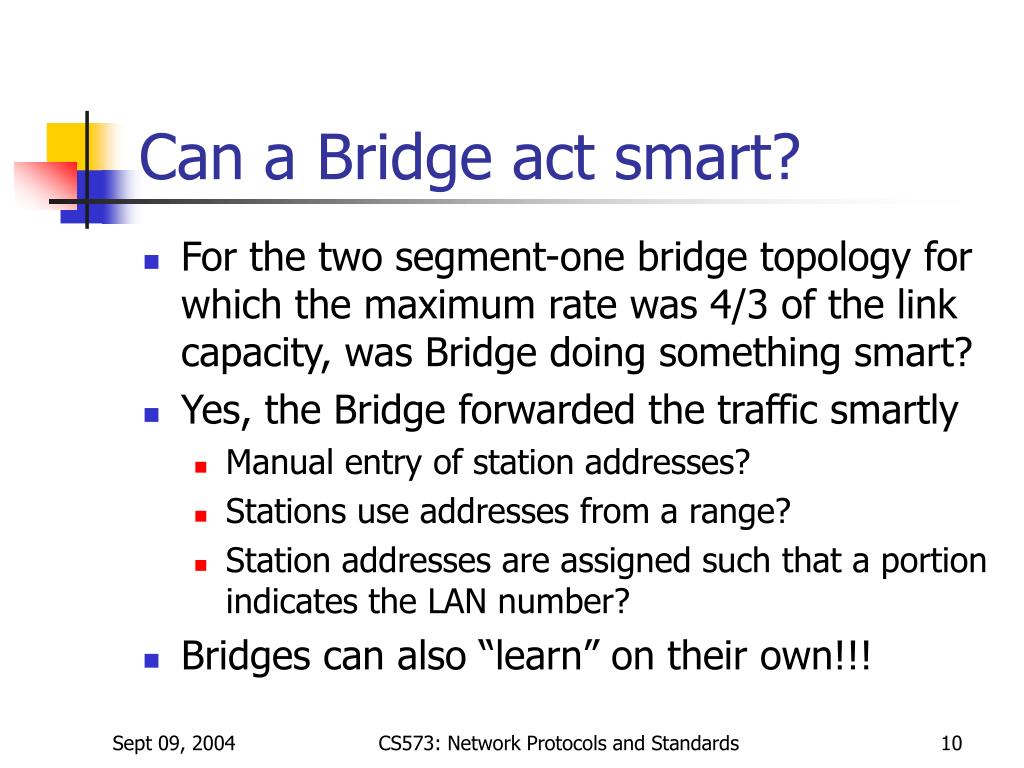 Can a Bridge act smart?

For the two segment-one bridge topology for which the maximum rate was 4/3 of the link capacity, was Bridge doing something smart?

Yes, the Bridge forwarded the traffic smartly

Manual entry of station addresses?

Stations use addresses from a range?

Station addresses are assigned such that a portion indicates the LAN number?

Bridges can also “learn” on their own!!!

Sept 09, 2004

CS573: Network Protocols and Standards

10